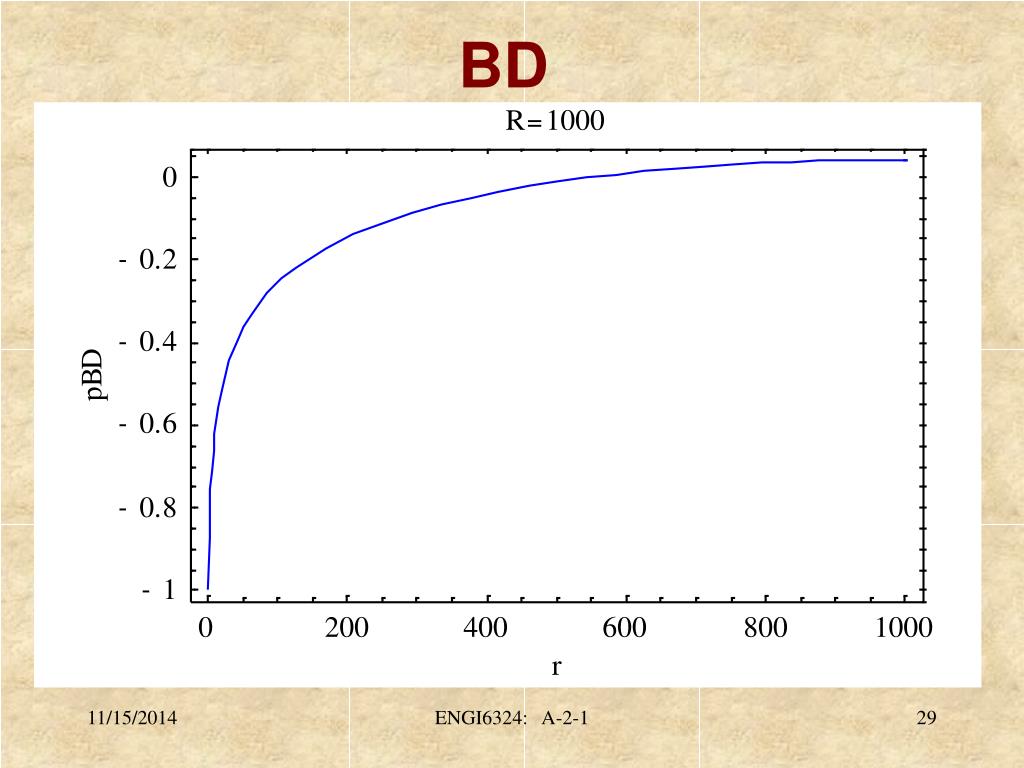 BD

R=1000

0
- 0.2
- 0.4
- 0.6
- 0.8
- 1

pBD

0 200 400 600 800 1000

r

11/15/2014

ENGI6324: A-2-1

29